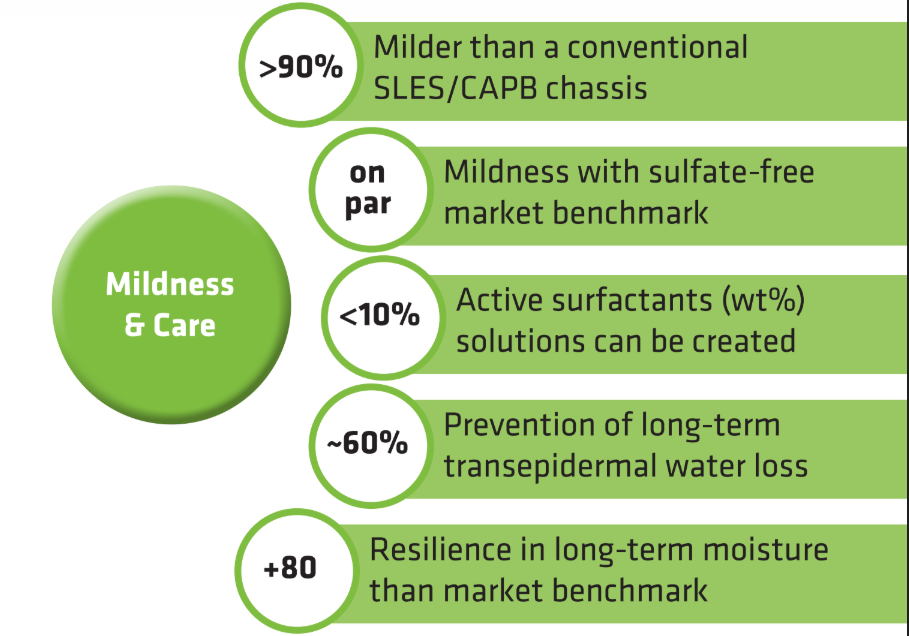 Mildness & Care

>90% Milder than a conventional SLES/CAPB chassis

on par Mildness with sulfate-free market benchmark

<10% Active surfactants (wt%) solutions can be created

~60% Prevention of long-term transepidermal water loss

+80 Resilience in long-term moisture than market benchmark